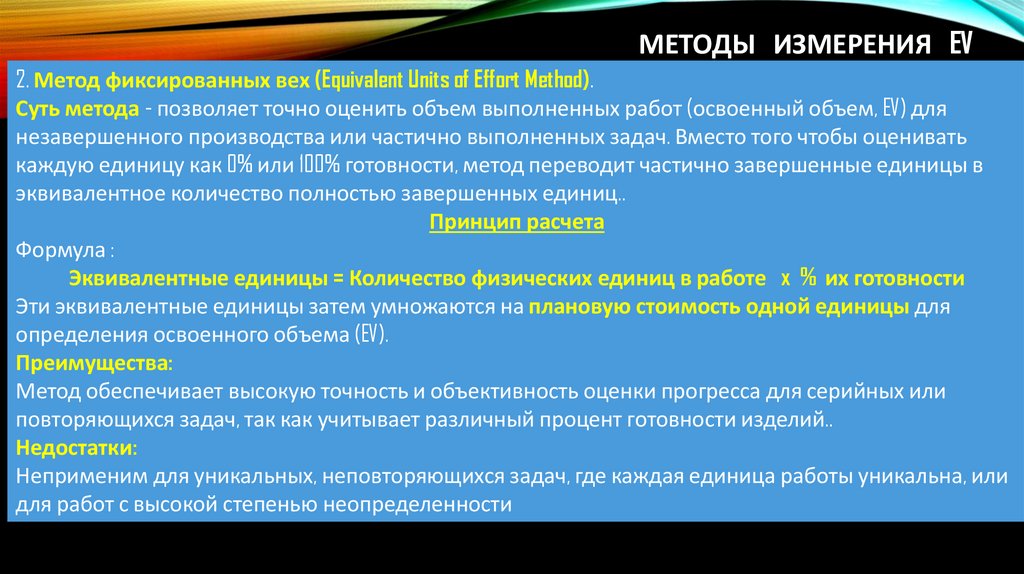 МЕТОДЫ ИЗМЕРЕНИЯ EV

2. Метод фиксированных вех (Equivalent Units of Effort Method).

Суть метода - позволяет точно оценить объем выполненных работ (освоенный объем, EV) для незавершенного производства или частично выполненных задач. Вместо того чтобы оценивать каждую единицу как 0% или 100% готовности, метод переводит частично завершенные единицы в эквивалентное количество полностью завершенных единиц..

Принцип расчета

Формула :

Эквивалентные единицы = Количество физических единиц в работе x % их готовности

Эти эквивалентные единицы затем умножаются на плановую стоимость одной единицы для определения освоенного объема (EV).

Преимущества:

Метод обеспечивает высокую точность и объективность оценки прогресса для серийных или повторяющихся задач, так как учитывает различный процент готовности изделий..

Недостатки:

Неприменим для уникальных, неповторяющихся задач, где каждая единица работы уникальна, или для работ с высокой степенью неопределенности